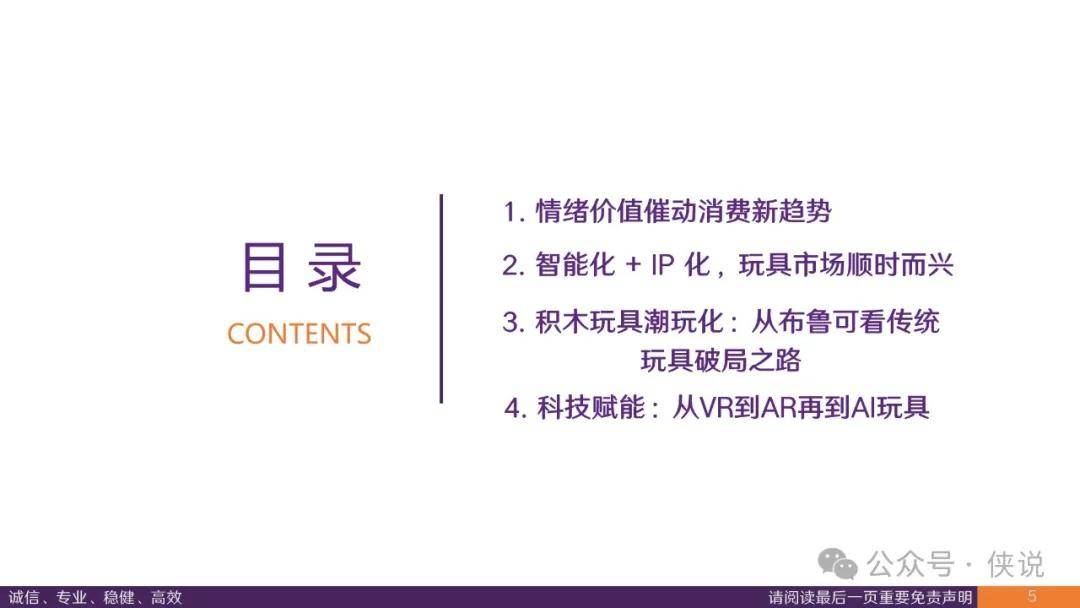 目录

CONTENTS

1. 情绪价值催动消费新趋势

2. 智能化 + IP 化，玩具市场顺时而兴

3. 积木玩具潮玩化：从布鲁可看传统玩具破局之路

4. 科技赋能：从VR到AR再到AI玩具

公众号 · 侠说

诚信、专业、稳健、高效

请阅读最后一页重要免责声明

5